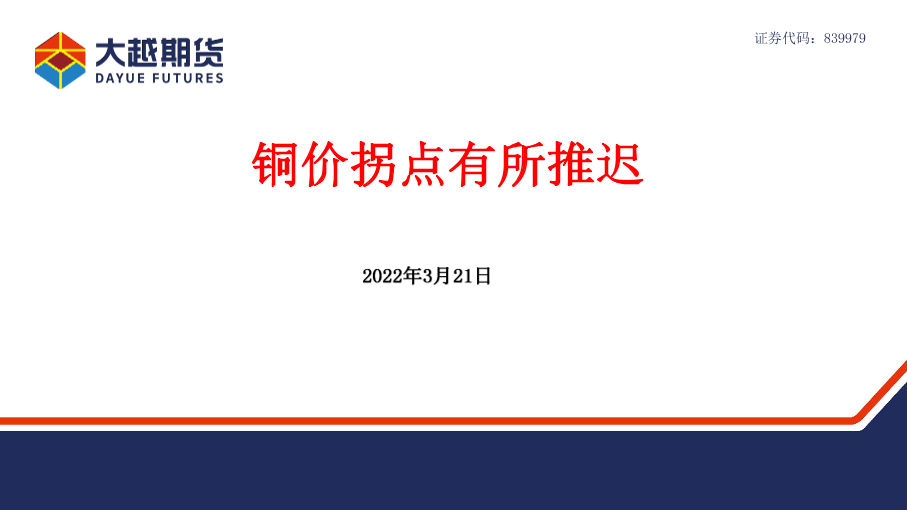 大越期货
DAYUE FUTURES

证券代码：839979

铜价拐点有所推迟

2022年3月21日